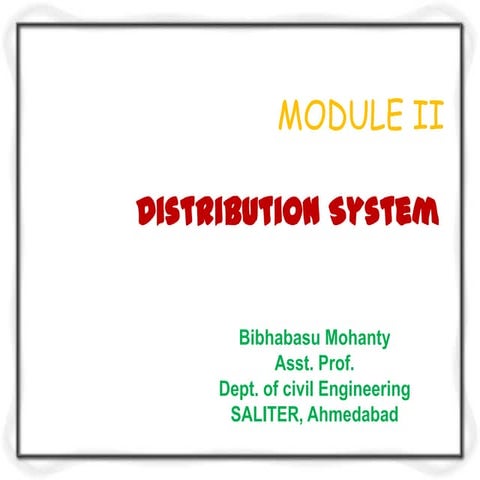 MODULE II

DISTRIBUTION SYSTEM

Bibhabasu Mohanty
Asst. Prof.
Dept. of civil Engineering
SALITER, Ahmedabad